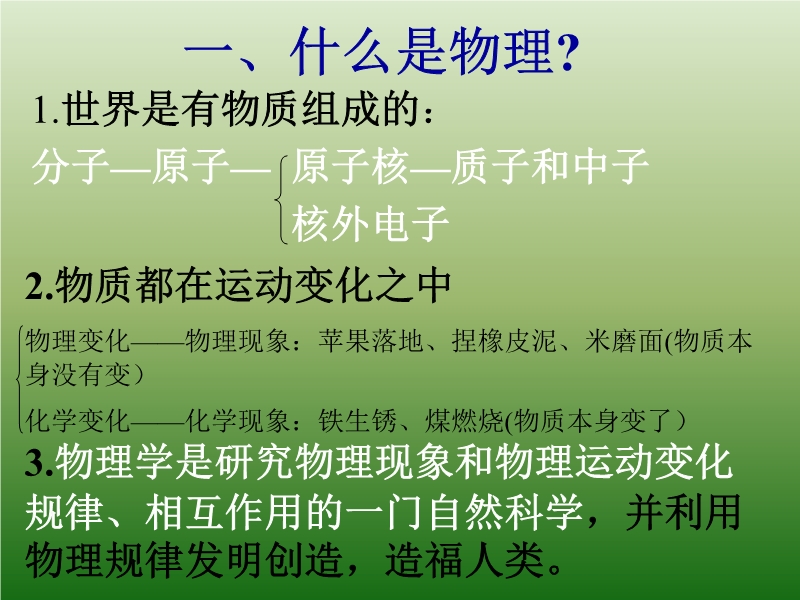 一、什么是物理?

1.世界是有物质组成的:

分子—原子—原子核—质子和中子
核外电子

2.物质都在运动变化之中

物理变化——物理现象:苹果落地、捏橡皮泥、米磨面(物质本身没有变)

化学变化——化学现象:铁生锈、煤燃烧(物质本身变了)

3.物理学是研究物理现象和物理运动变化规律、相互作用的一门自然科学，并利用物理规律发明创造，造福人类。